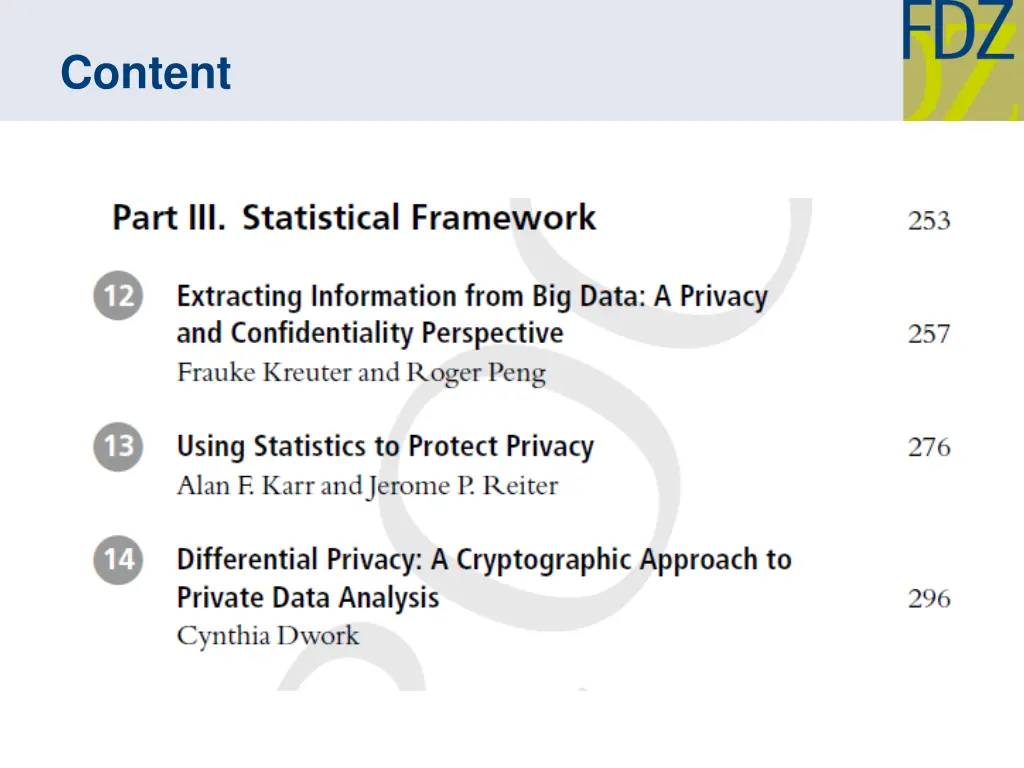 Content

FDZ

Part III. Statistical Framework 253

12 Extracting Information from Big Data: A Privacy and Confidentiality Perspective 257
Frauke Kreuter and Roger Peng

13 Using Statistics to Protect Privacy 276
Alan F. Karr and Jerome P. Reiter

14 Differential Privacy: A Cryptographic Approach to Private Data Analysis 296
Cynthia Dwork